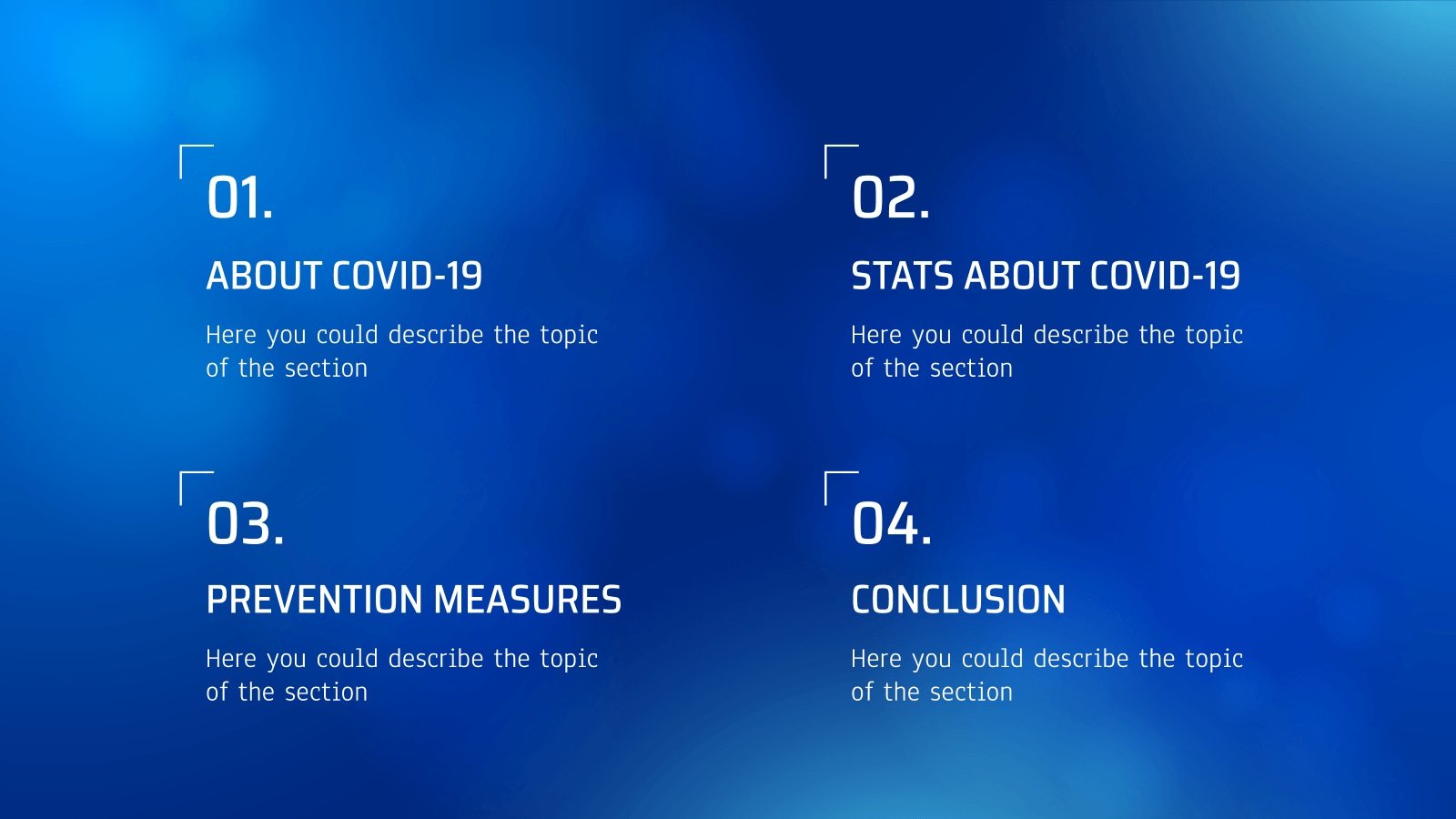 01.

ABOUT COVID-19

Here you could describe the topic of the section

02.

STATS ABOUT COVID-19

Here you could describe the topic of the section

03.

PREVENTION MEASURES

Here you could describe the topic of the section

04.

CONCLUSION

Here you could describe the topic of the section